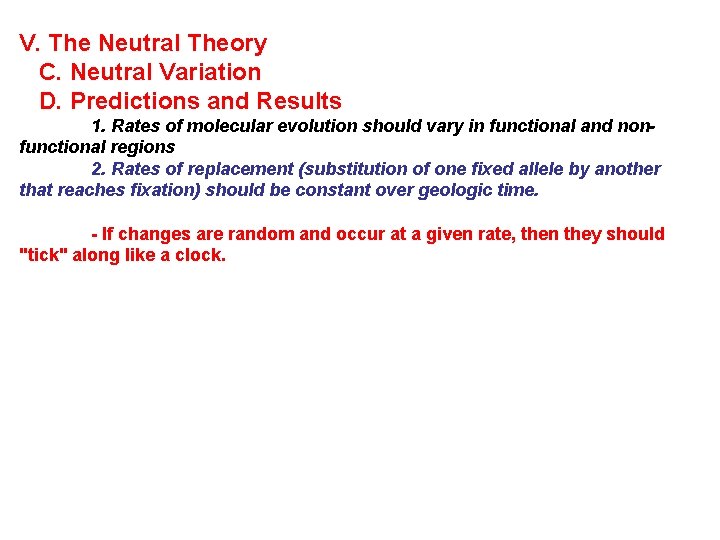 V. The Neutral Theory
C. Neutral Variation
D. Predictions and Results

1. Rates of molecular evolution should vary in functional and non-functional regions

2. Rates of replacement (substitution of one fixed allele by another that reaches fixation) should be constant over geologic time.

- If changes are random and occur at a given rate, then they should "tick" along like a clock.